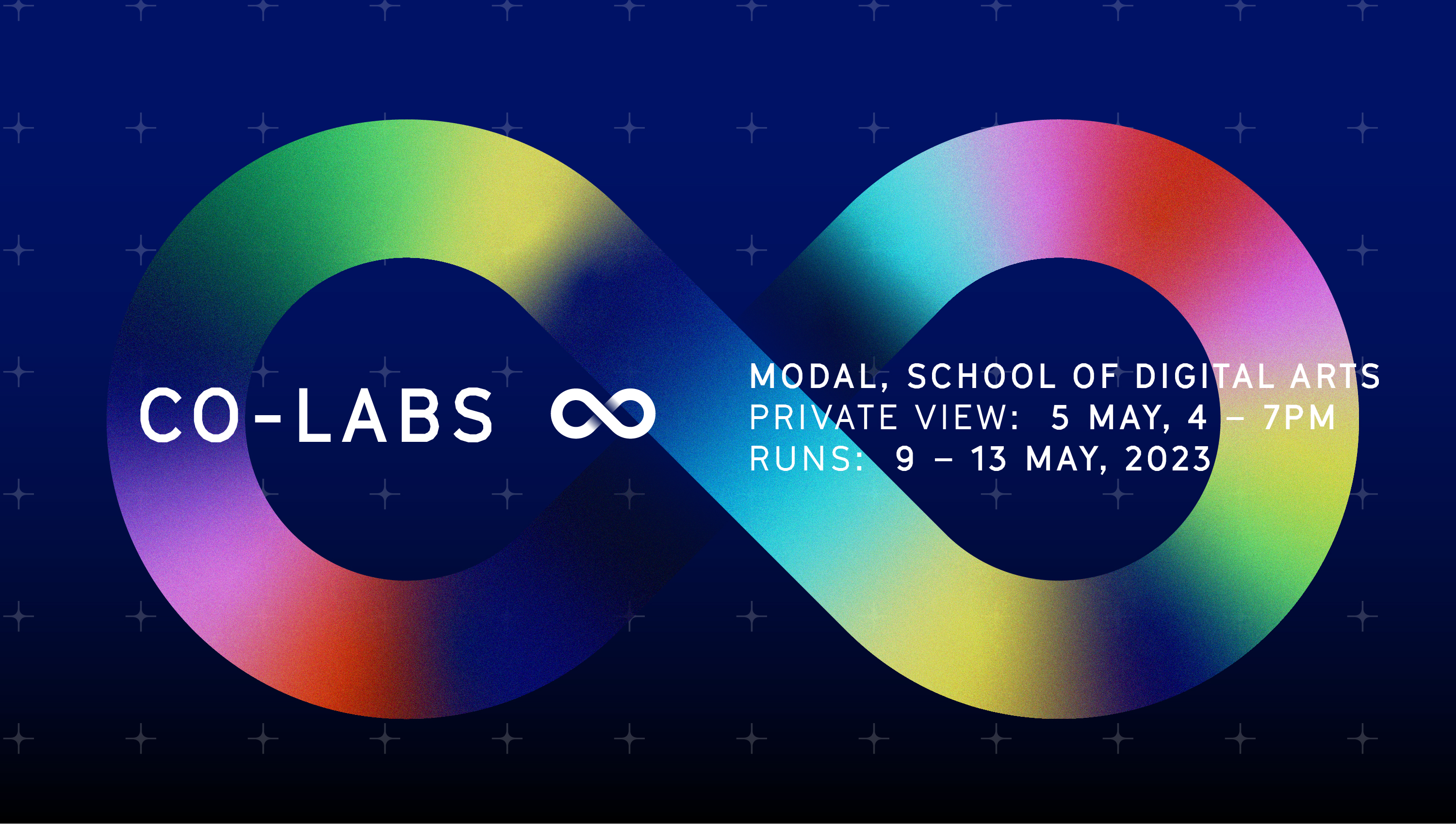 CO-LABS ∞

MODAL, SCHOOL OF DIGITAL ARTS
PRIVATE VIEW: 5 MAY, 4 – 7PM
RUNS: 9 – 13 MAY, 2023